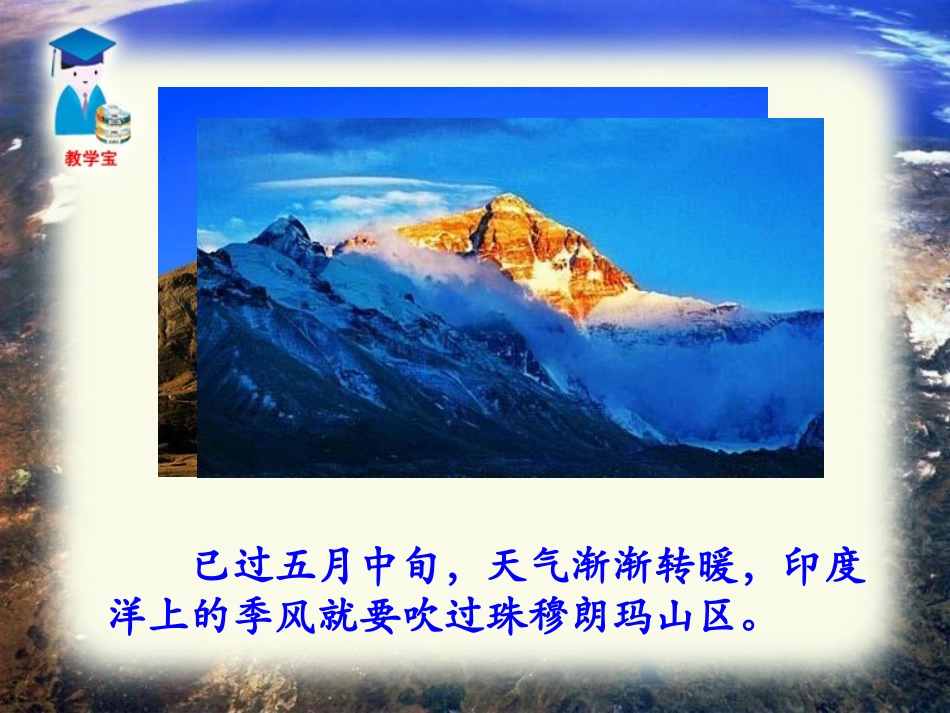 教学宝

已过五月中旬，天气渐渐转暖，印度洋上的季风就要吹过珠穆朗玛山区。